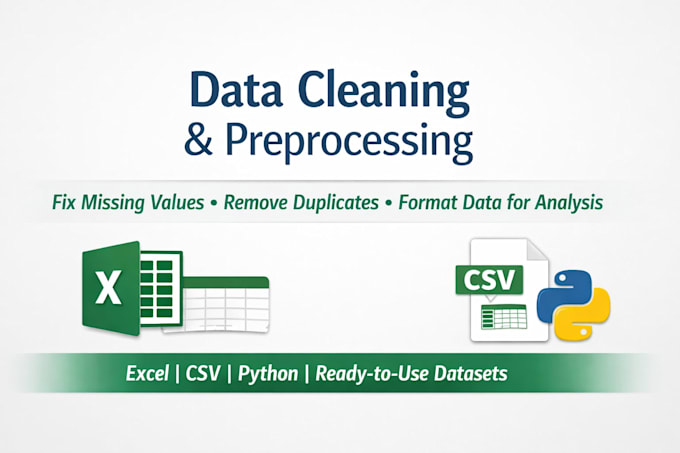 Data Cleaning
& Preprocessing

Fix Missing Values • Remove Duplicates • Format Data for Analysis

X

CSV

Excel | CSV | Python | Ready-to-Use Datasets